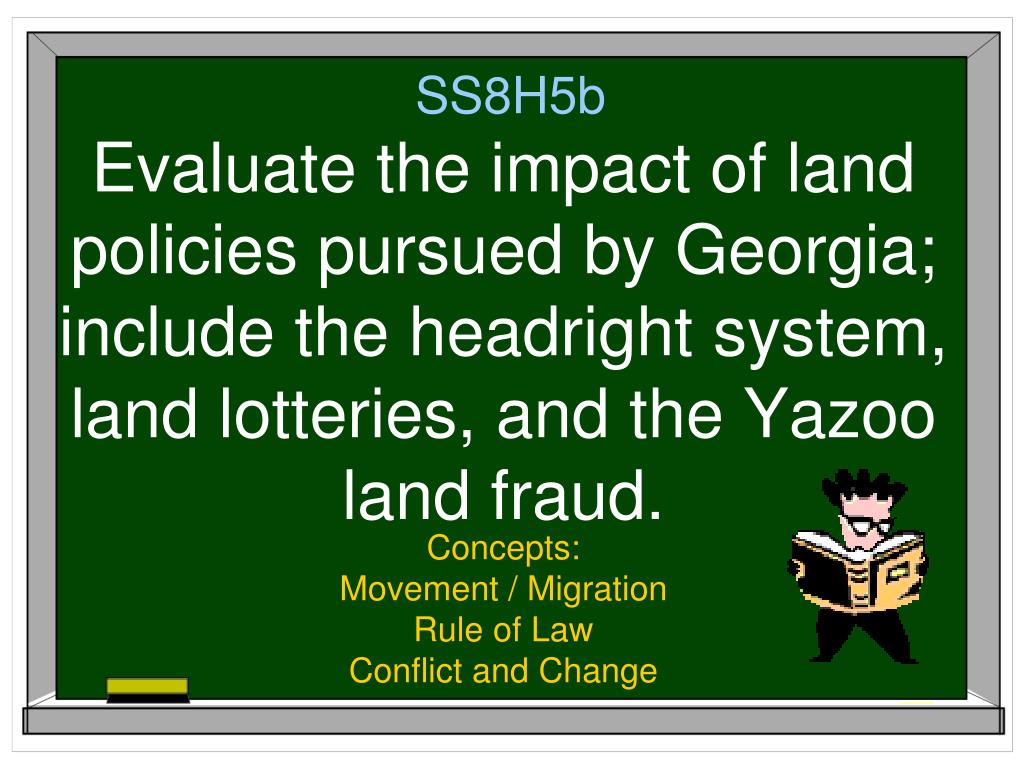 SS8H5b

Evaluate the impact of land policies pursued by Georgia; include the headright system, land lotteries, and the Yazoo land fraud.

Concepts:
Movement / Migration
Rule of Law
Conflict and Change